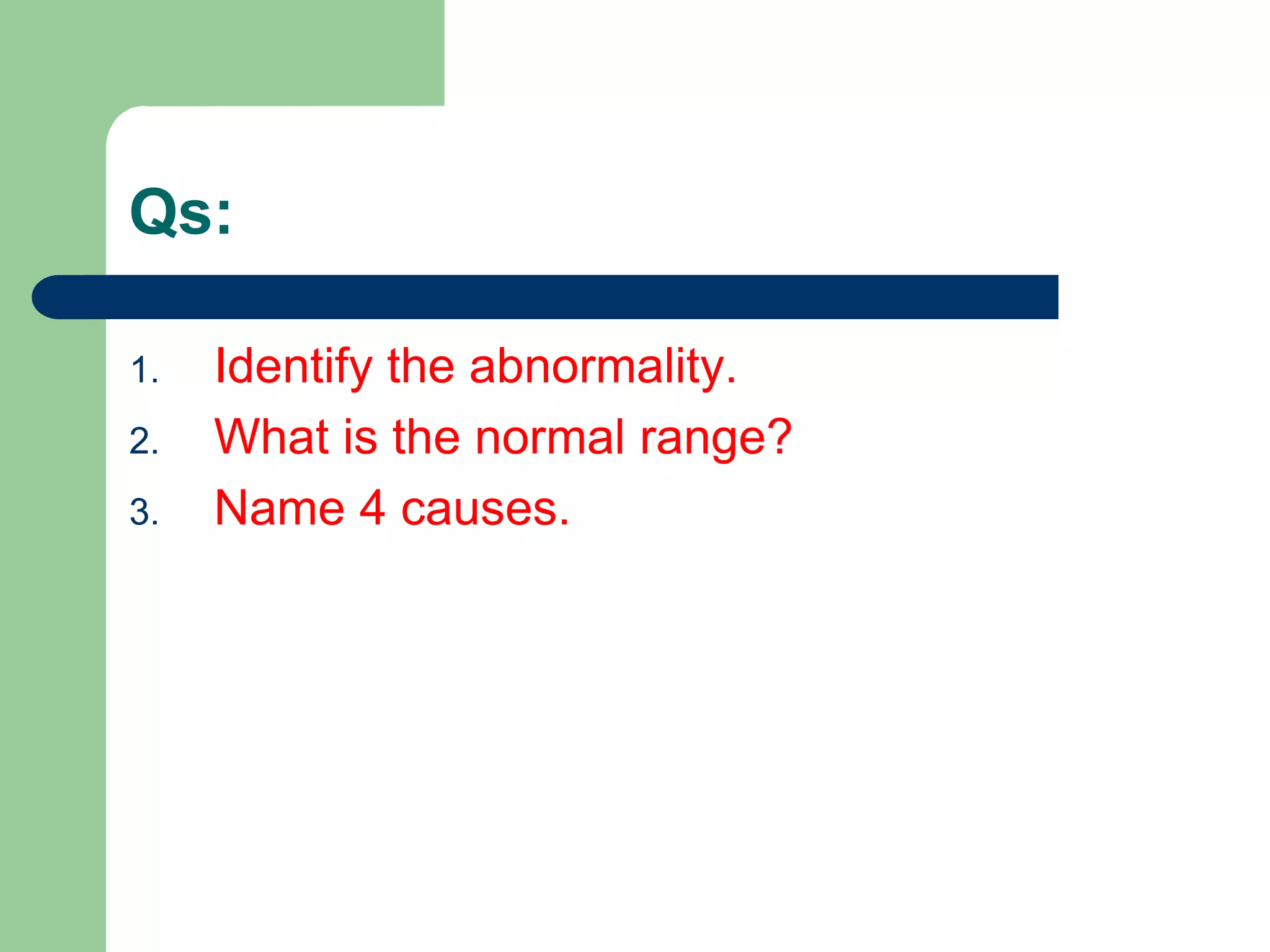 Qs:

1. Identify the abnormality.
2. What is the normal range?
3. Name 4 causes.